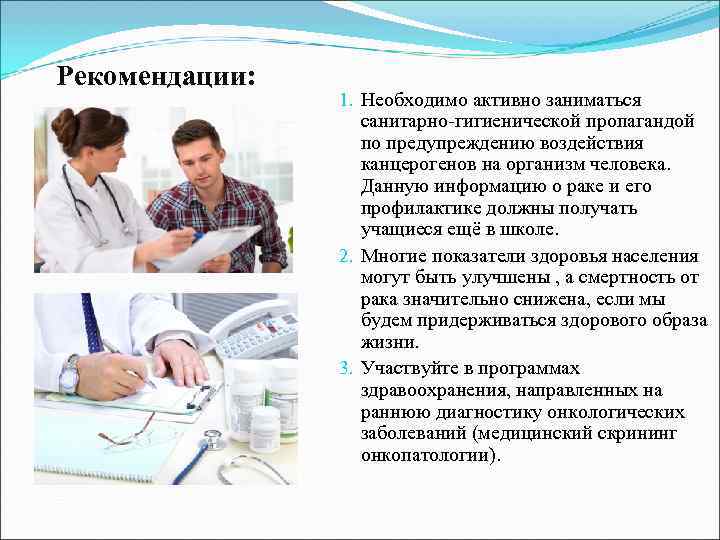 Рекомендации:

1. Необходимо активно заниматься санитарно-гигиенической пропагандой по предупреждению воздействия канцерогенов на организм человека. Данную информацию о раке и его профилактике должны получать учащиеся ещё в школе.

2. Многие показатели здоровья населения могут быть улучшены , а смертность от рака значительно снижена, если мы будем придерживаться здорового образа жизни.

3. Участвуйте в программах здравоохранения, направленных на раннюю диагностику онкологических заболеваний (медицинский скрининг онкопатологии).